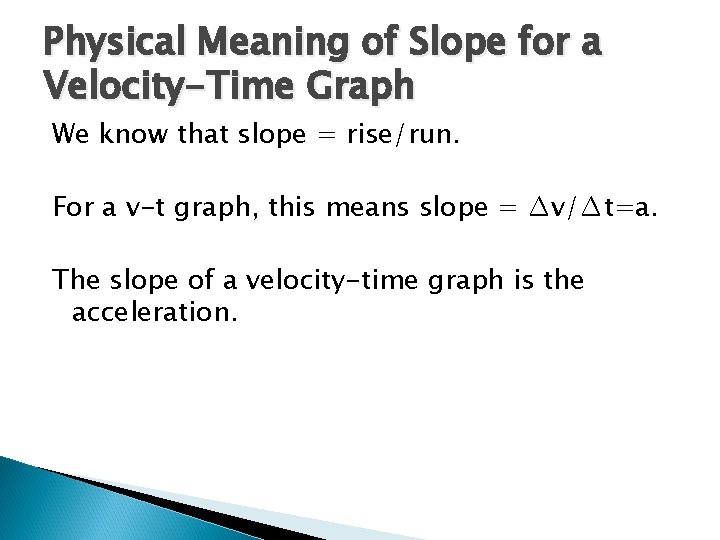 Physical Meaning of Slope for a Velocity-Time Graph

We know that slope = rise/run.

For a v-t graph, this means slope = $\Delta v/\Delta t=a$.

The slope of a velocity-time graph is the acceleration.